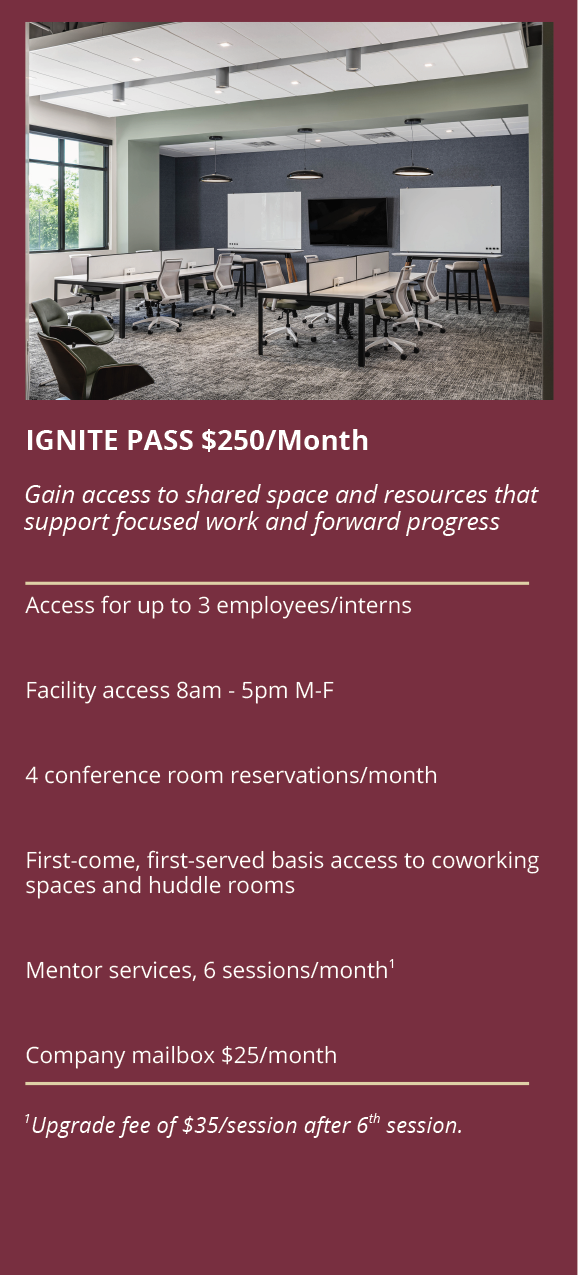 IGNITE PASS $250/Month

Gain access to shared space and resources that support focused work and forward progress

Access for up to 3 employees/interns

Facility access 8am - 5pm M-F

4 conference room reservations/month

First-come, first-served basis access to coworking spaces and huddle rooms

Mentor services, 6 sessions/month$^1$

Company mailbox $25/month

$^1$Upgrade fee of $35/session after 6$^{th}$ session.